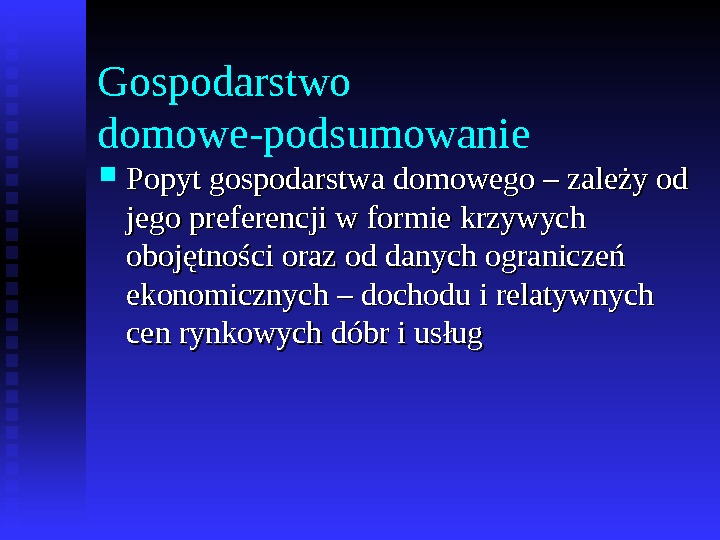 Gospodarstwo domowe-podsumowanie

Popyt gospodarstwa domowego – zależy od jego preferencji w formie krzywych obojętności oraz od danych ograniczeń ekonomicznych – dochodu i relatywnych cen rynkowych dóbr i usług